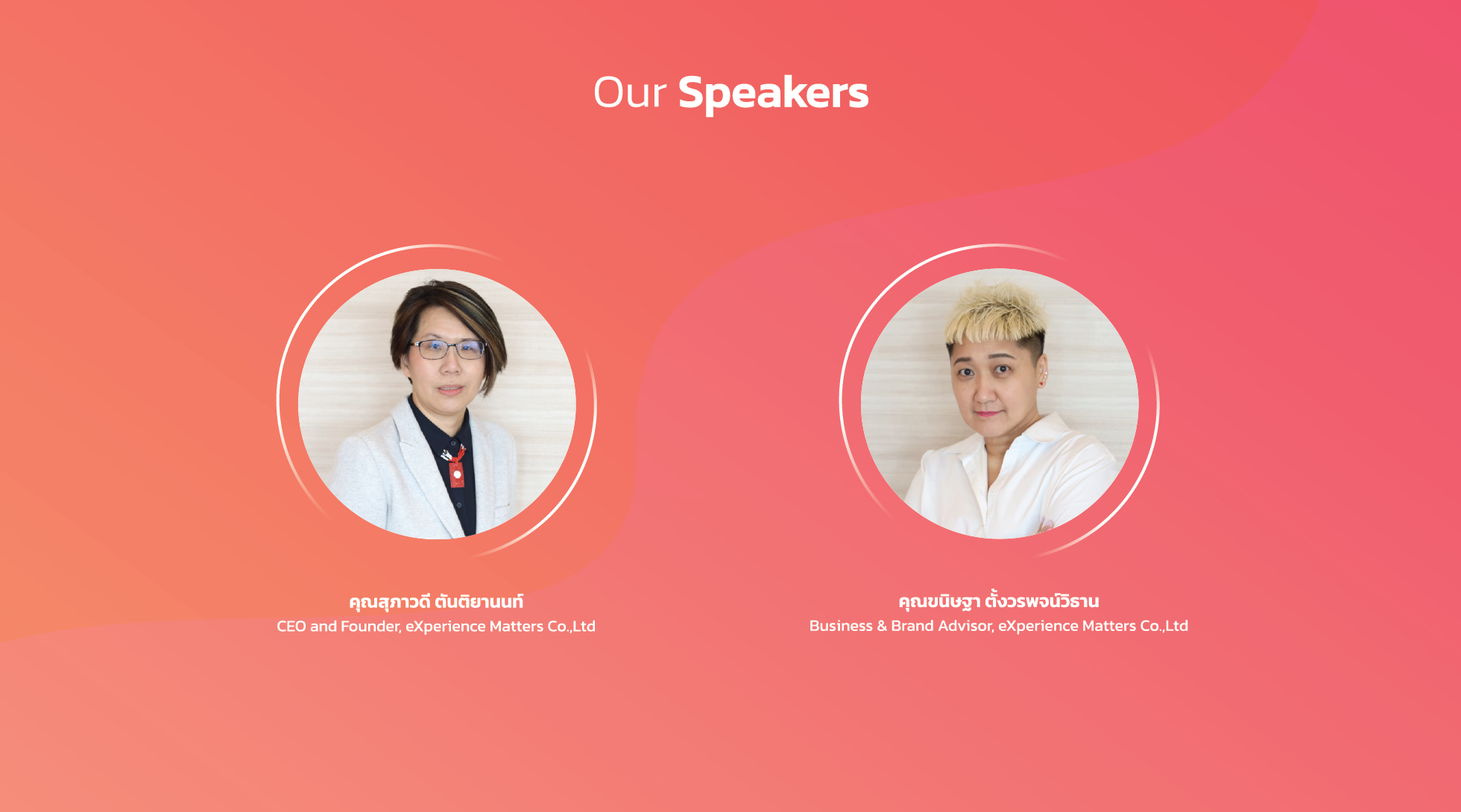 Our Speakers

คุณสุภาวดี ตันติยานนท์
CEO and Founder, eXperience Matters Co.,Ltd

คุณขนิษฐา ตั้งวรพจน์วิธาน
Business & Brand Advisor, eXperience Matters Co.,Ltd